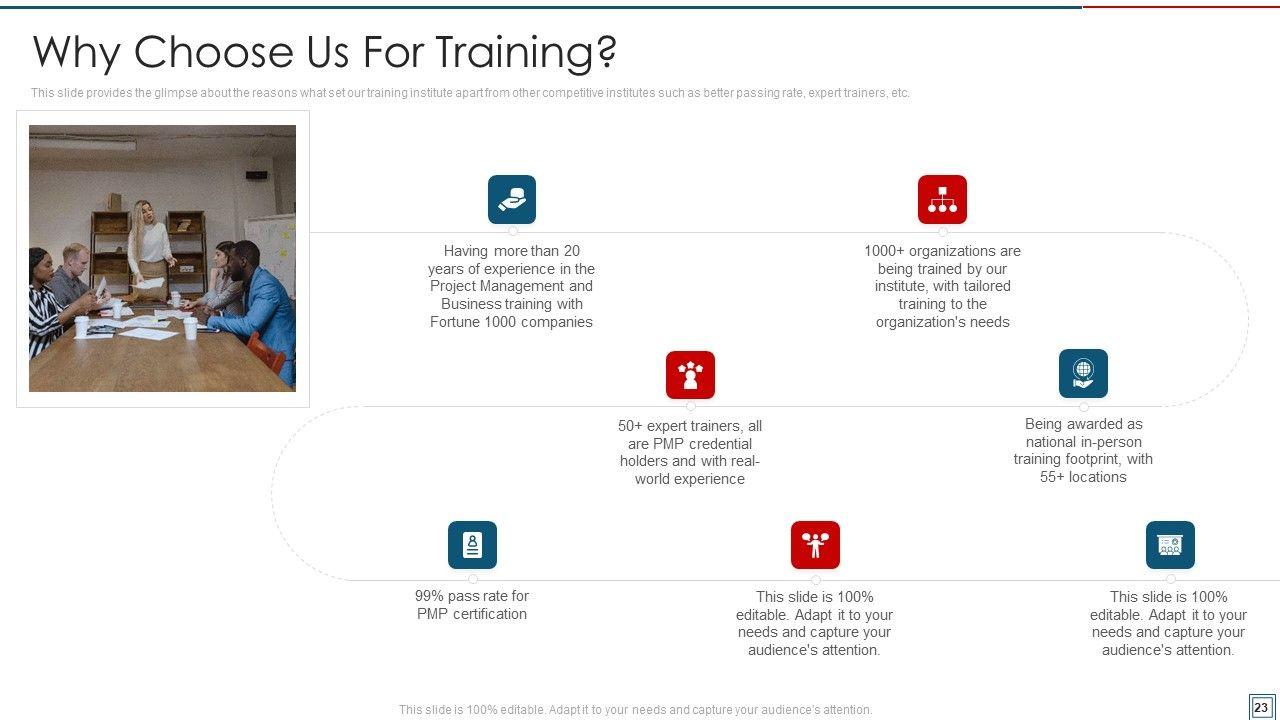 Why Choose Us For Training?

This slide provides the glimpse about the reasons what set our training institute apart from other competitive institutes such as better passing rate, expert trainers, etc.

Having more than 20 years of experience in the Project Management and Business training with Fortune 1000 companies

1000+ organizations are being trained by our institute, with tailored training to the organization's needs

50+ expert trainers, all are PMP credential holders and with real-world experience

Being awarded as national in-person training footprint, with 55+ locations

99% pass rate for PMP certification

This slide is 100% editable. Adapt it to your needs and capture your audience's attention.

This slide is 100% editable. Adapt it to your needs and capture your audience's attention.

This slide is 100% editable. Adapt it to your needs and capture your audience's attention.

23